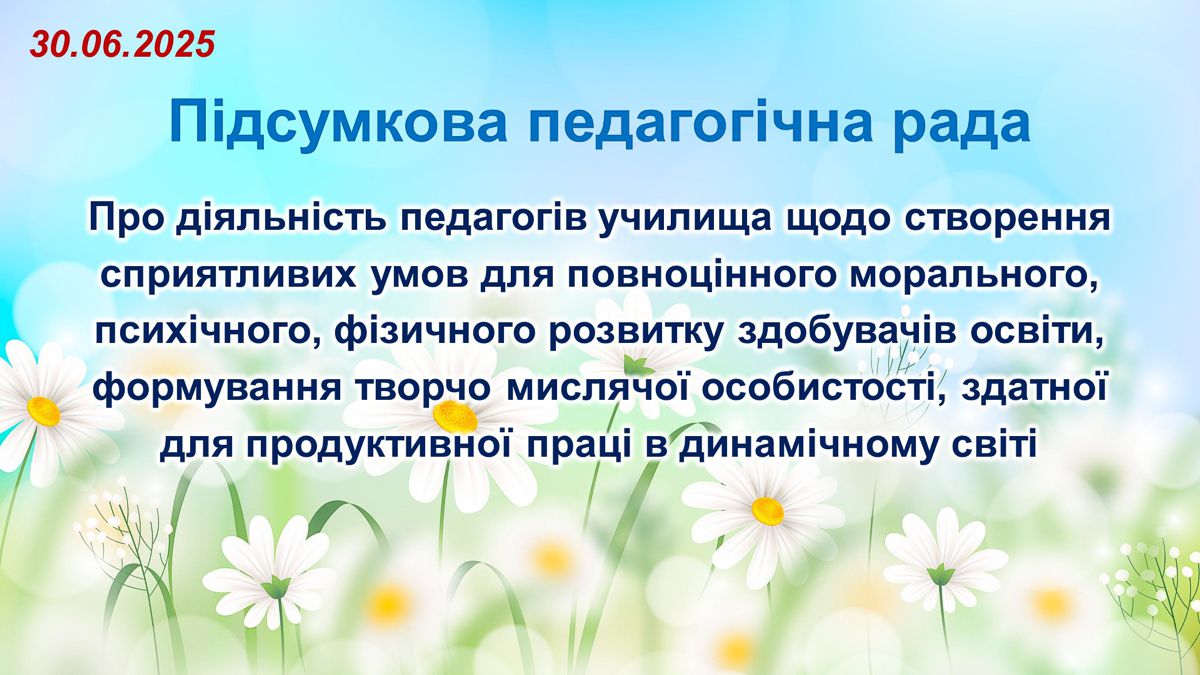 30.06.2025

Підсумкова педагогічна рада

Про діяльність педагогів училища щодо створення сприятливих умов для повноцінного морального, психічного, фізичного розвитку здобувачів освіти, формування творчо мислячої особистості, здатної для продуктивної праці в динамічному світі